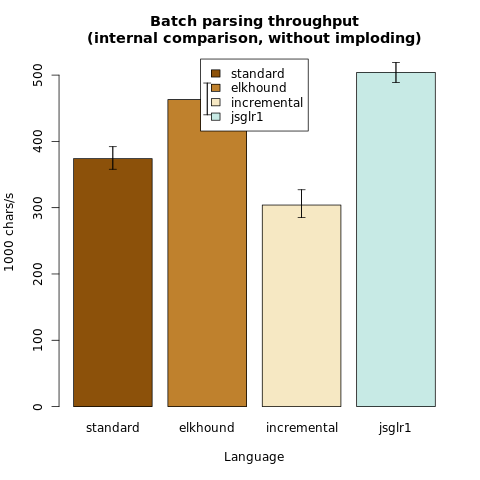 Batch parsing throughput
(internal comparison, without imploding)

standard
elkhound
incremental
jsglr1

1000 chars/s

0
100
200
300
400
500

standard
elkhound
incremental
jsglr1

Language